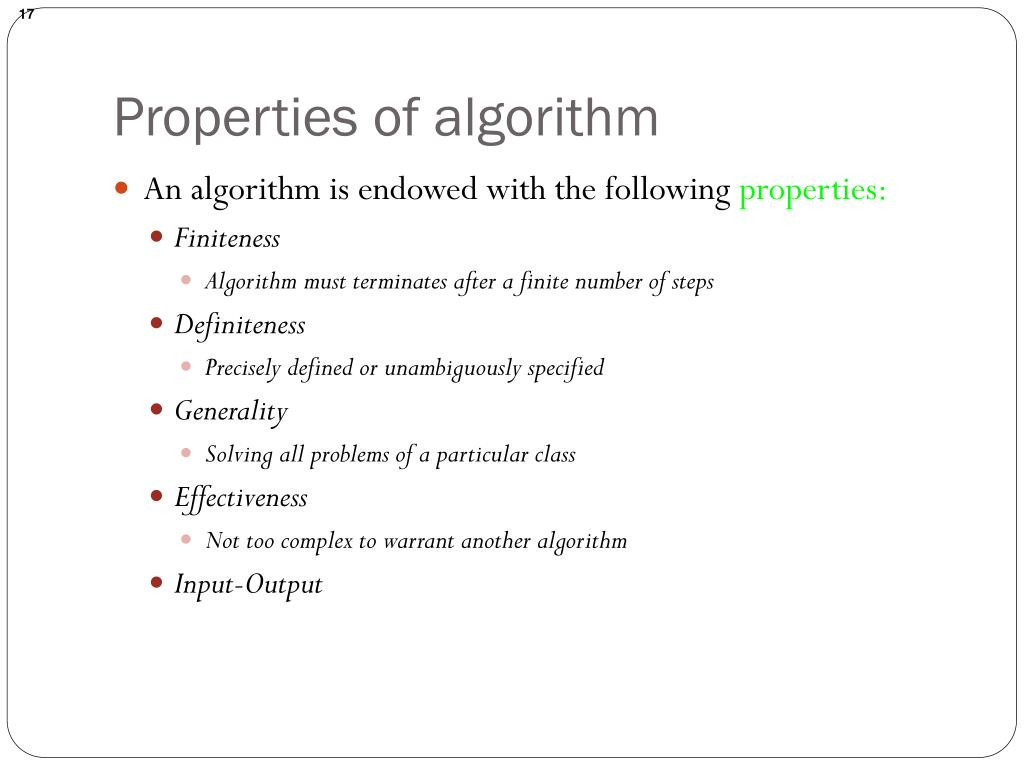 17

Properties of algorithm

An algorithm is endowed with the following properties:

Finiteness

Algorithm must terminates after a finite number of steps

Definiteness

Precisely defined or unambiguously specified

Generality

Solving all problems of a particular class

Effectiveness

Not too complex to warrant another algorithm

Input-Output